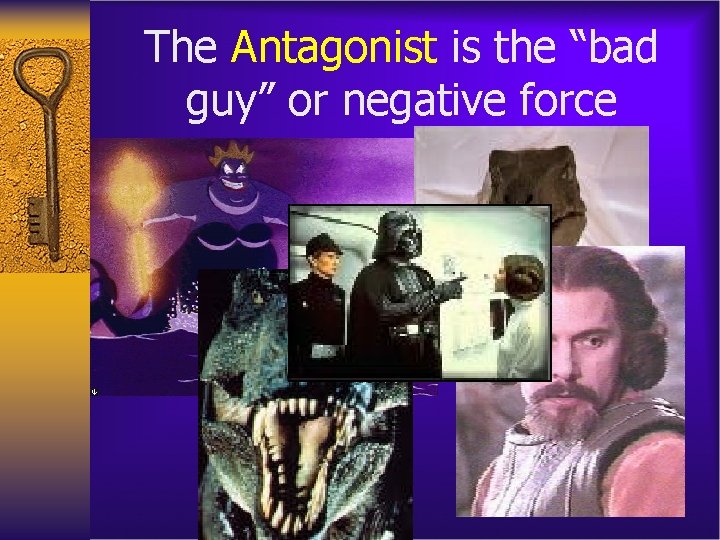 The Antagonist is the “bad guy” or negative force